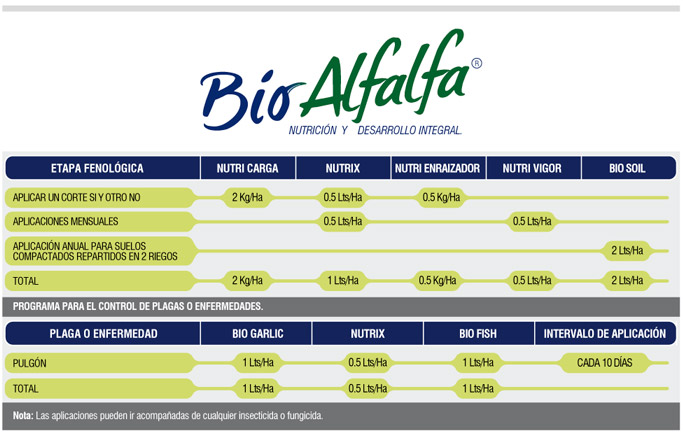 Bio Alfalfa®
NUTRICIÓN Y DESARROLLO INTEGRAL.

| ETAPA FENOLÓGICA | NUTRI CARGA | NUTRIX | NUTRI ENRAIZADOR | NUTRI VIGOR | BIO SOIL |
|---|---|---|---|---|---|
| APLICAR UN CORTE SI Y OTRO NO | 2 Kg/Ha | 0.5 Lts/Ha | 0.5 Kg/Ha | | |
| APLICACIONES MENSUALES | | 0.5 Lts/Ha | | 0.5 Lts/Ha | |
| APLICACIÓN ANUAL PARA SUELOS COMPACTADOS REPARTIDOS EN 2 RIEGOS | | | | | 2 Lts/Ha |
| TOTAL | 2 Kg/Ha | 1 Lts/Ha | 0.5 Kg/Ha | 0.5 Lts/Ha | 2 Lts/Ha |

PROGRAMA PARA EL CONTROL DE PLAGAS O ENFERMEDADES.

| PLAGA O ENFERMEDAD | BIO GARLIC | NUTRIX | BIO FISH | INTERVALO DE APLICACIÓN |
|---|---|---|---|---|
| PULGÓN | 1 Lts/Ha | 0.5 Lts/Ha | 1 Lts/Ha | CADA 10 DÍAS |
| TOTAL | 1 Lts/Ha | 0.5 Lts/Ha | 1 Lts/Ha | |

Nota: Las aplicaciones pueden ir acompañadas de cualquier insecticida o fungicida.